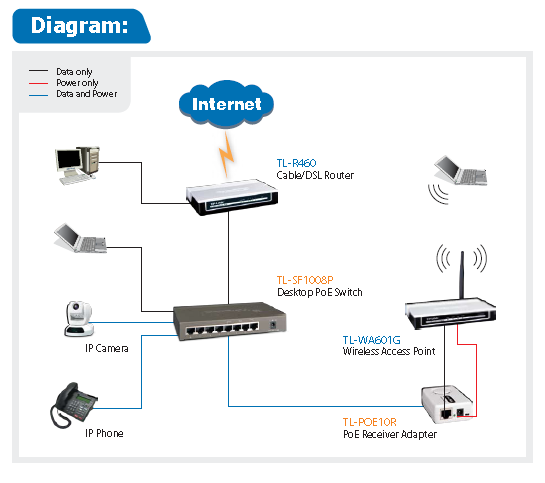 Diagram:

Data only
Power only
Data and Power

Internet

TL-R460
Cable/DSL Router

TL-SF1008P
Desktop PoE Switch

IP Camera

IP Phone

TL-WA601G
Wireless Access Point

TL-POE10R
PoE Receiver Adapter